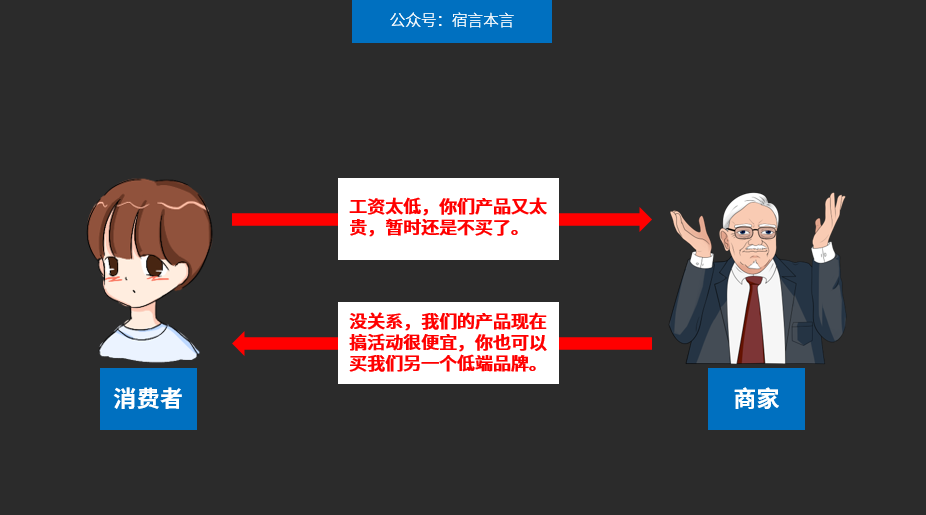 公众号：宿言本言

工资太低，你们产品又太贵，暂时还是不买了。

没关系，我们的产品现在搞活动很便宜，你也可以买我们另一个低端品牌。

消费者

商家